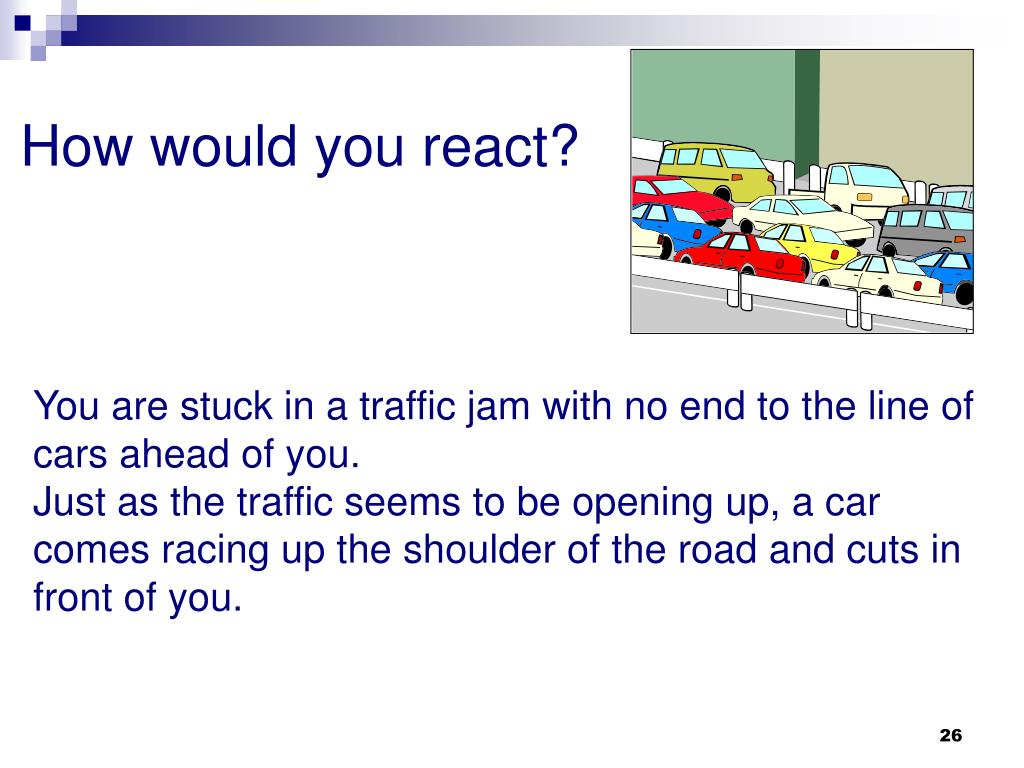 How would you react?

You are stuck in a traffic jam with no end to the line of cars ahead of you.
Just as the traffic seems to be opening up, a car comes racing up the shoulder of the road and cuts in front of you.

26